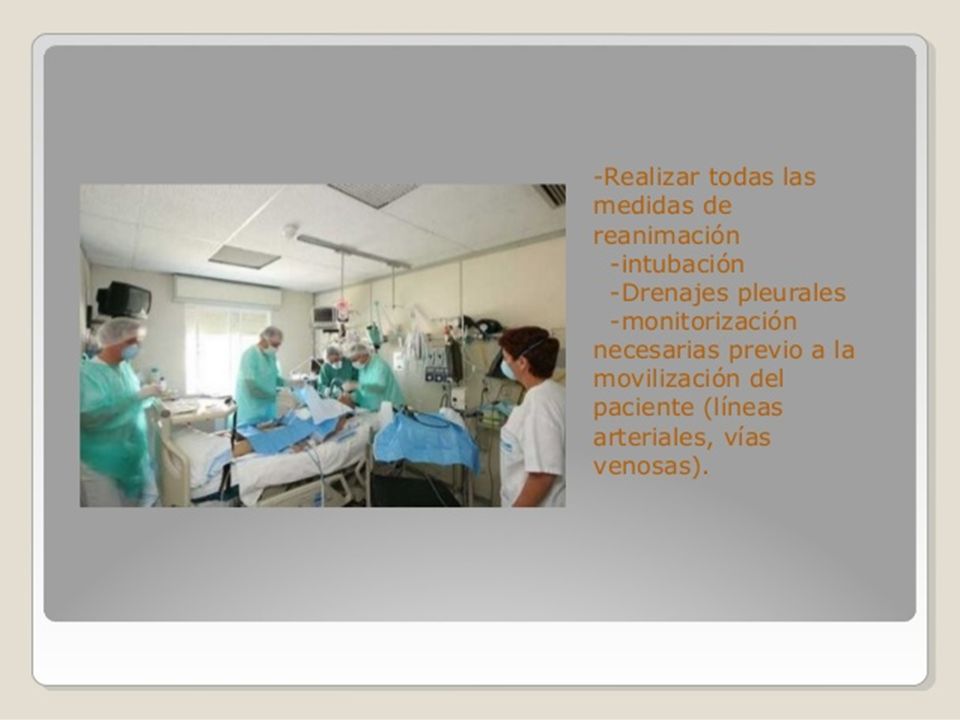 -Realizar todas las medidas de reanimación
-intubación
-Drenajes pleurales
-monitorización necesarias previo a la movilización del paciente (líneas arteriales, vías venosas).